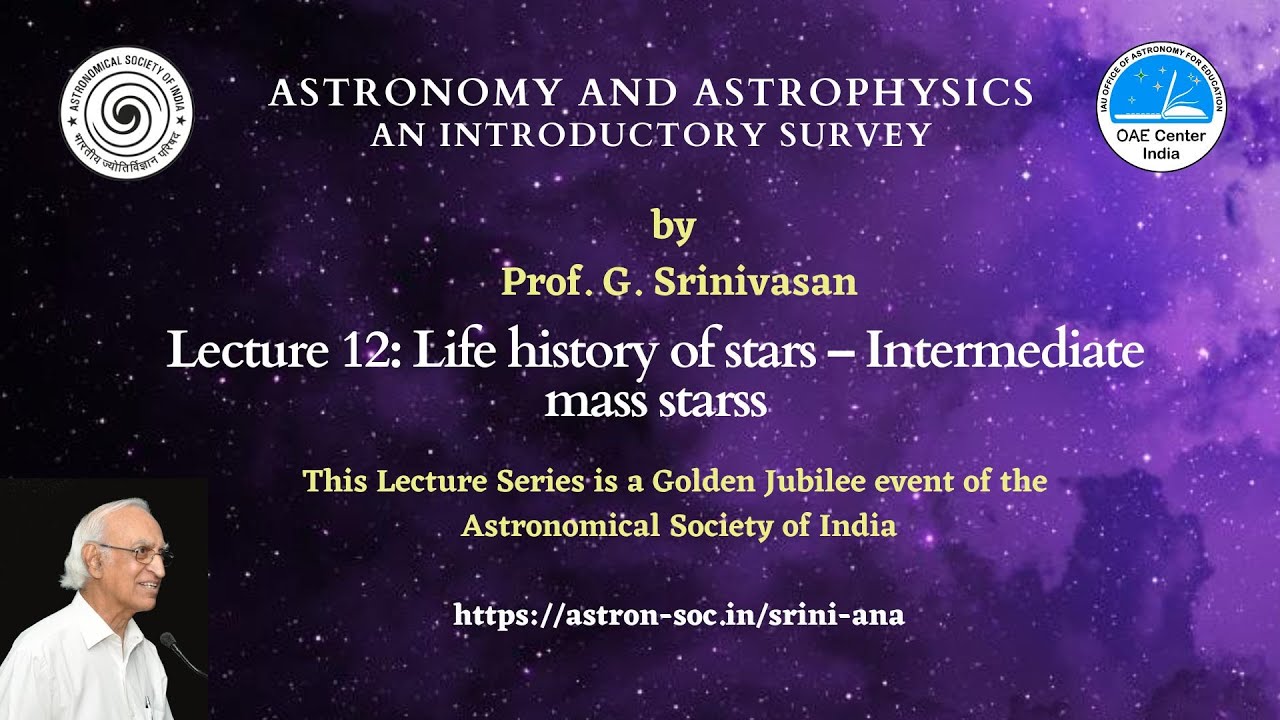 ASTRONOMICAL SOCIETY OF INDIA
भारतीय ज्योतिर्विज्ञान परिषद

ASTRONOMY AND ASTROPHYSICS
AN INTRODUCTORY SURVEY

IAU OFFICE OF ASTRONOMY FOR EDUCATION
OAE Center India

by
Prof. G. Srinivasan

Lecture 12: Life history of stars – Intermediate mass starss

This Lecture Series is a Golden Jubilee event of the Astronomical Society of India

https://astron-soc.in/srini-ana